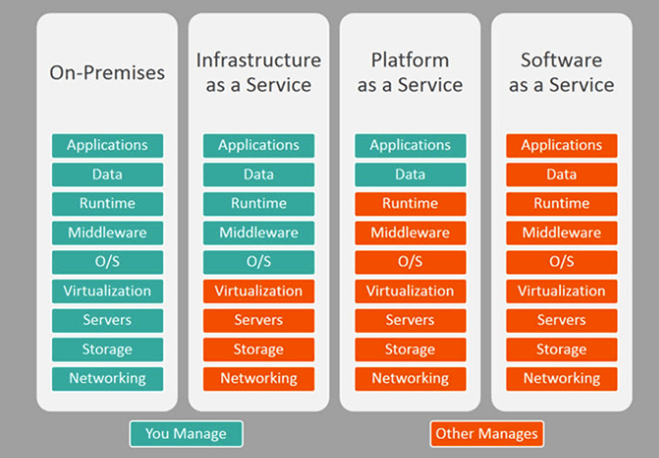 On-Premises

Applications
Data
Runtime
Middleware
O/S
Virtualization
Servers
Storage
Networking

Infrastructure as a Service

Applications
Data
Runtime
Middleware
O/S
Virtualization
Servers
Storage
Networking

Platform as a Service

Applications
Data
Runtime
Middleware
O/S
Virtualization
Servers
Storage
Networking

Software as a Service

Applications
Data
Runtime
Middleware
O/S
Virtualization
Servers
Storage
Networking

You Manage

Other Manages